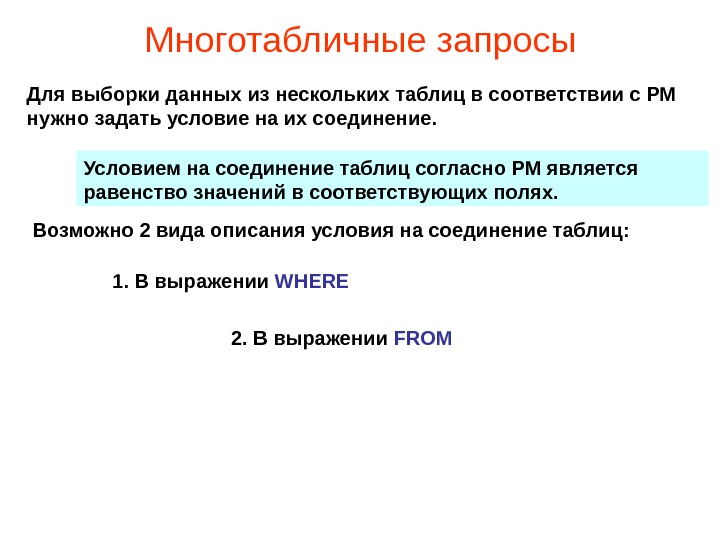 Многотабличные запросы

Для выборки данных из нескольких таблиц в соответствии с РМ нужно задать условие на их соединение.

Условием на соединение таблиц согласно РМ является равенство значений в соответствующих полях.

Возможно 2 вида описания условия на соединение таблиц:

1. В выражении WHERE

2. В выражении FROM